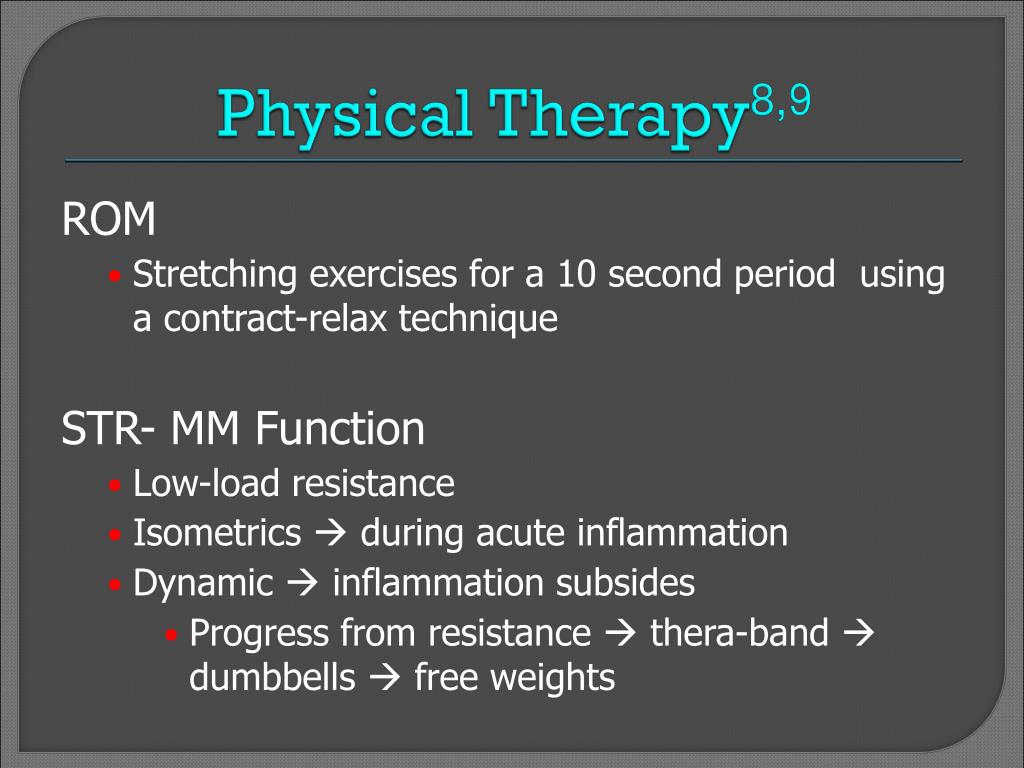 Physical Therapy$^{8,9}$

ROM

• Stretching exercises for a 10 second period using a contract-relax technique

STR- MM Function

• Low-load resistance
• Isometrics → during acute inflammation
• Dynamic → inflammation subsides
  • Progress from resistance → thera-band → dumbbells → free weights